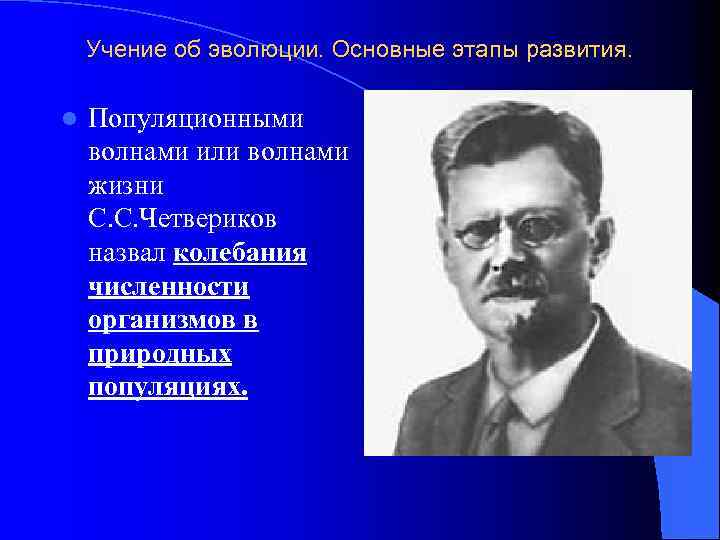 Учение об эволюции. Основные этапы развития.

Популяционными волнами или волнами жизни С.С.Четвериков назвал колебания численности организмов в природных популяциях.